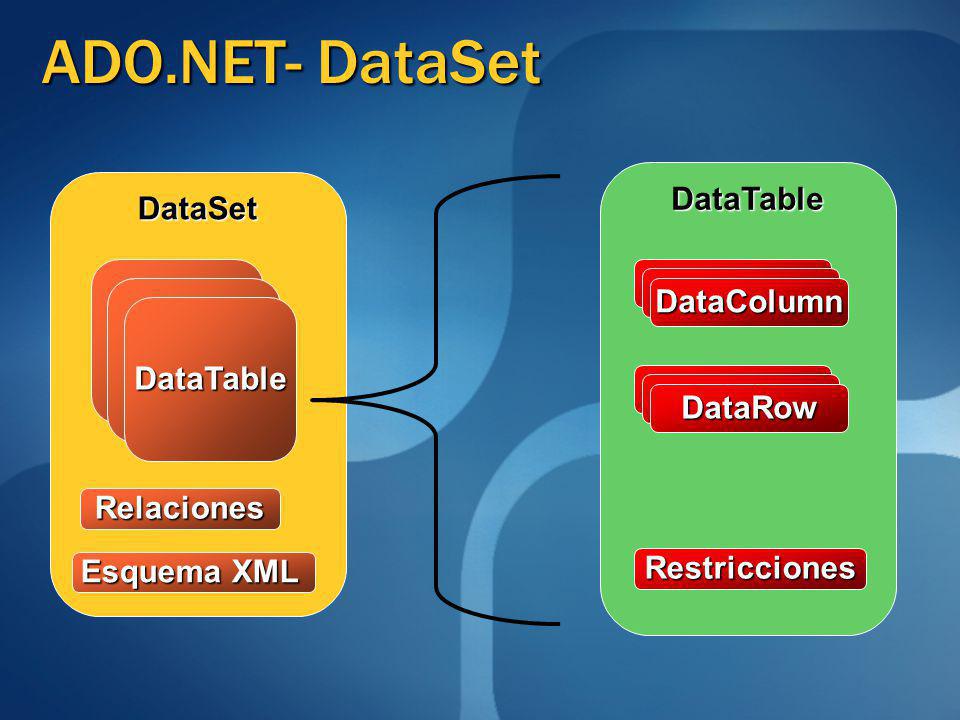 ADO.NET- DataSet

DataSet

DataTable

Relaciones

Esquema XML

DataTable

DataColumn

DataRow

Restricciones